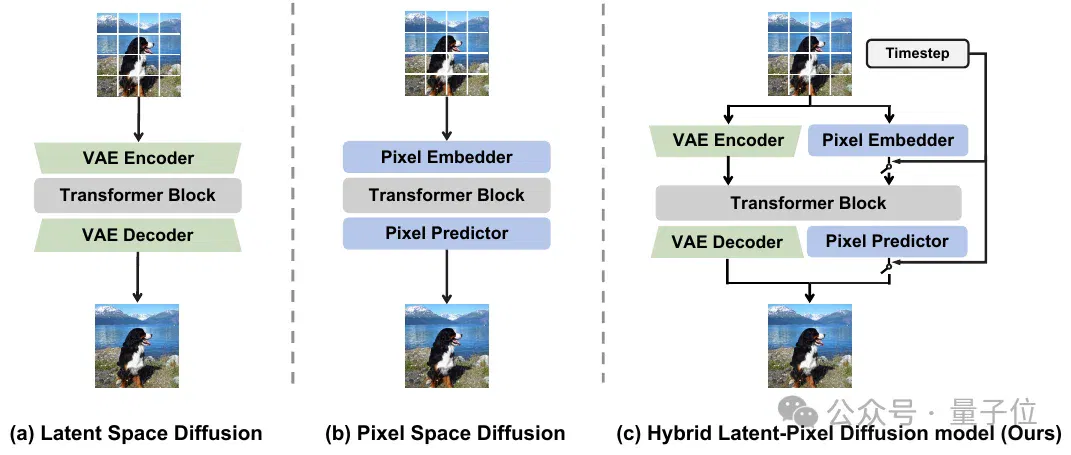 VAE Encoder
Transformer Block
VAE Decoder

(a) Latent Space Diffusion

Pixel Embedder
Transformer Block
Pixel Predictor

(b) Pixel Space Diffusion

Timestep
VAE Encoder
Pixel Embedder
Transformer Block
VAE Decoder
Pixel Predictor

(c) Hybrid Latent-Pixel Diffusion model (Ours)

公众号 · 量子位